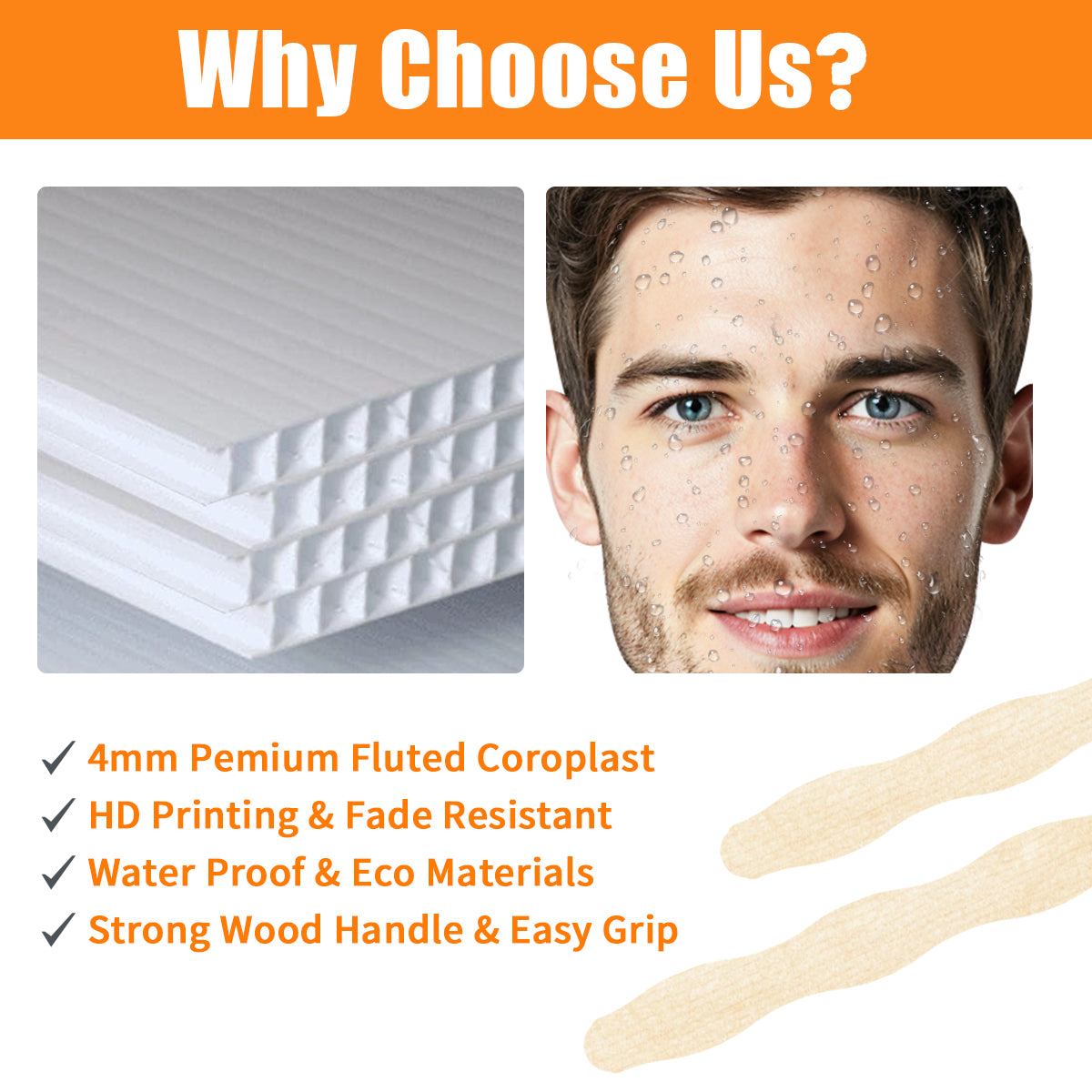 Why Choose Us?

✓ 4mm Pemium Fluted Coroplast
✓ HD Printing & Fade Resistant
✓ Water Proof & Eco Materials
✓ Strong Wood Handle & Easy Grip